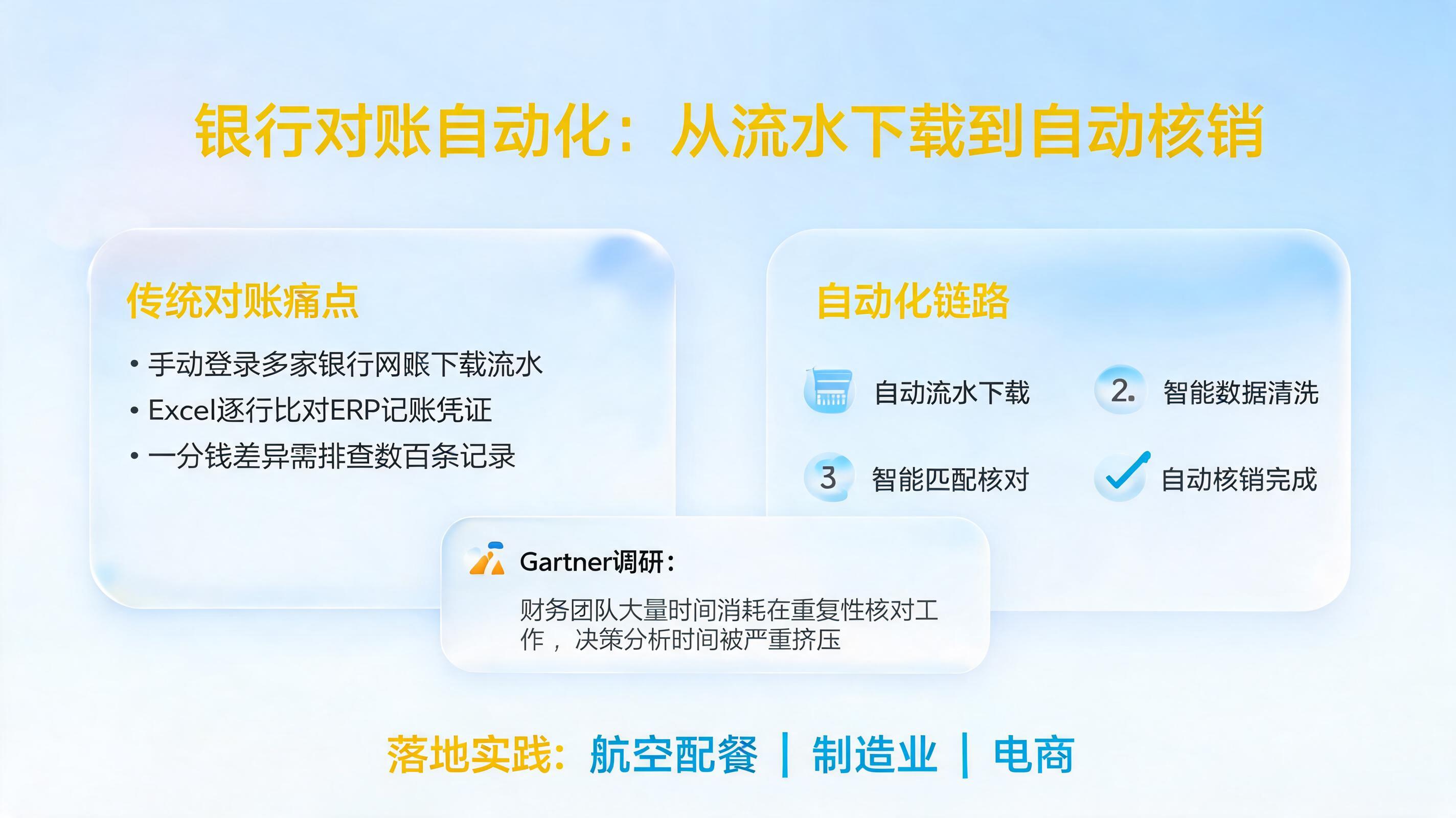 银行对账自动化：从流水下载到自动核销

传统对账痛点

• 手动登录多家银行网账下载流水
• Excel逐行比对ERP记账凭证
• 一分钱差异需排查数百条记录

自动化链路

自动流水下载

2. 智能数据清洗

3 智能匹配核对

自动核销完成

Gartner调研：

财务团队大量时间消耗在重复性核对工作，决策分析时间被严重挤压

落地实践：航空配餐 | 制造业 | 电商